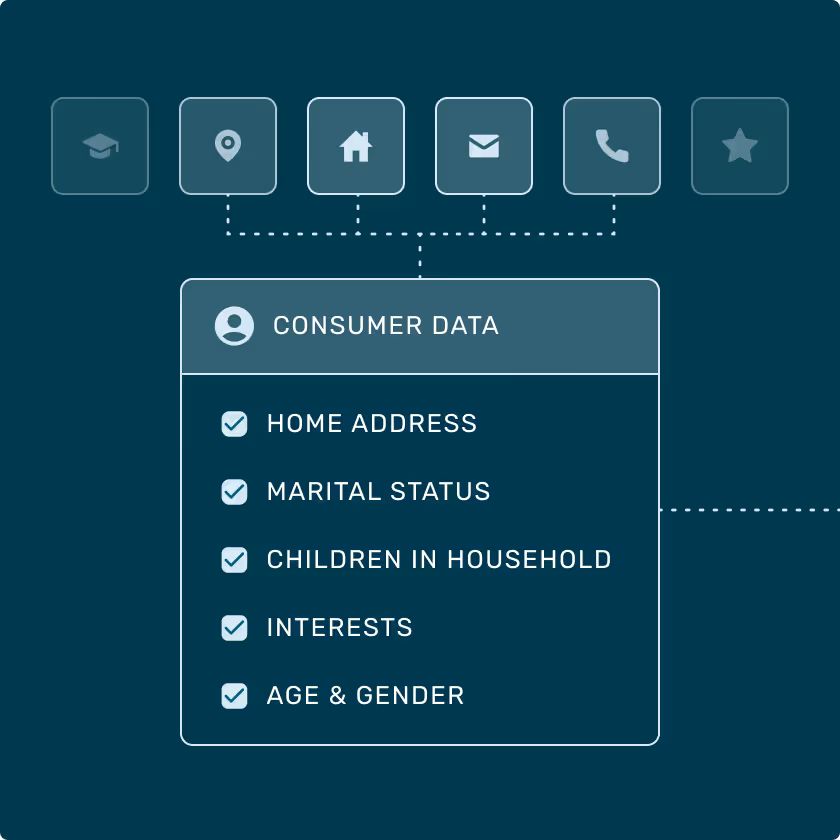 CONSUMER DATA

HOME ADDRESS

MARITAL STATUS

CHILDREN IN HOUSEHOLD

INTERESTS

AGE & GENDER